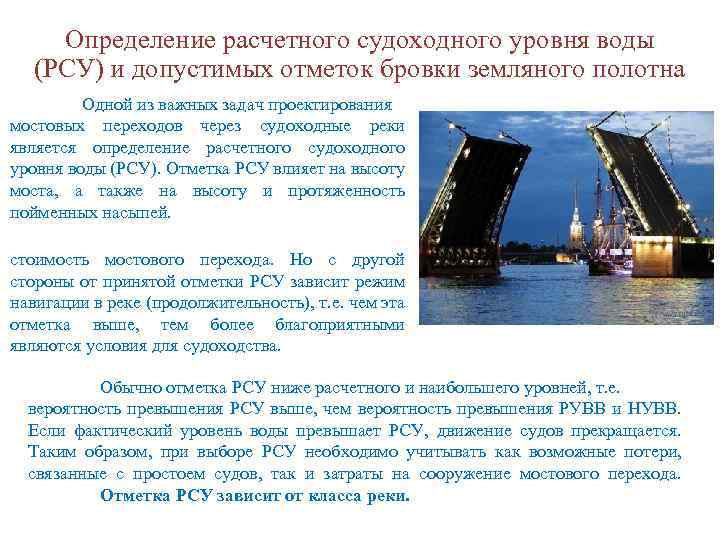 Определение расчетного судоходного уровня воды (РСУ) и допустимых отметок бровки земляного полотна

Одной из важных задач проектирования мостовых переходов через судоходные реки является определение расчетного судоходного уровня воды (РСУ). Отметка РСУ влияет на высоту моста, а также на высоту и протяженность пойменных насыпей.

стоимость мостового перехода. Но с другой стороны от принятой отметки РСУ зависит режим навигации в реке (продолжительность), т.е. чем эта отметка выше, тем более благоприятными являются условия для судоходства.

Обычно отметка РСУ ниже расчетного и наибольшего уровней, т.е. вероятность превышения РСУ выше, чем вероятность превышения РУВВ и НУВВ. Если фактический уровень воды превышает РСУ, движение судов прекращается. Таким образом, при выборе РСУ необходимо учитывать как возможные потери, связанные с простоем судов, так и затраты на сооружение мостового перехода.

Отметка РСУ зависит от класса реки.